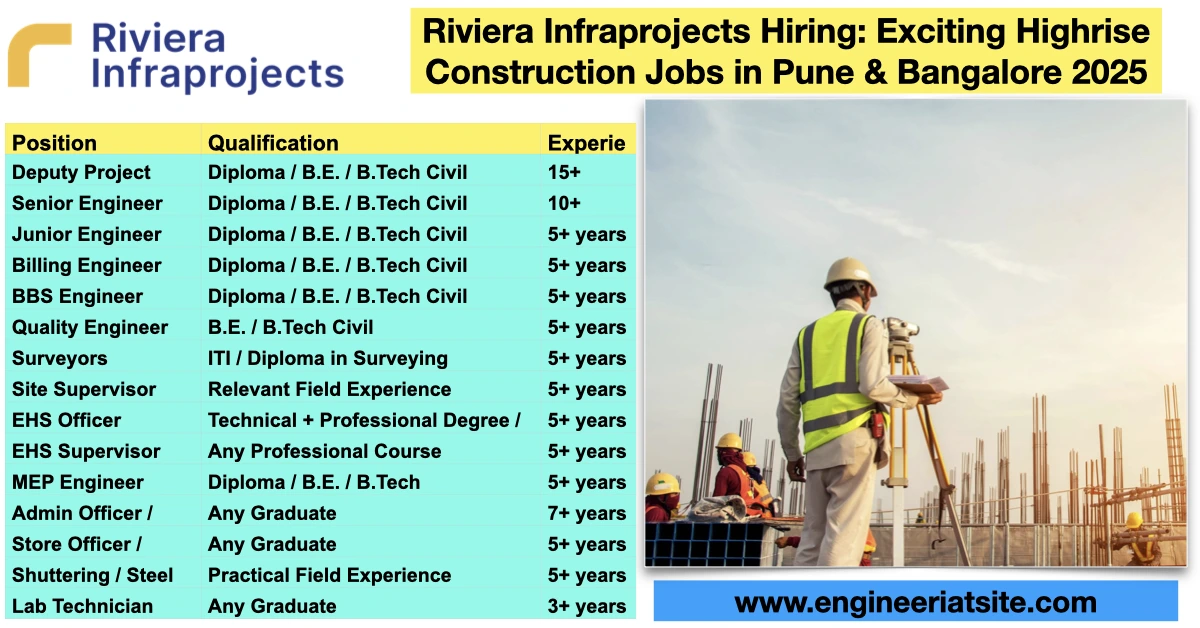 Riviera Infraprojects

Riviera Infraprojects Hiring: Exciting Highrise Construction Jobs in Pune & Bangalore 2025

| Position | Qualification | Experie |
|---|---|---|
| Deputy Project | Diploma / B.E. / B.Tech Civil | 15+ |
| Senior Engineer | Diploma / B.E. / B.Tech Civil | 10+ |
| Junior Engineer | Diploma / B.E. / B.Tech Civil | 5+ years |
| Billing Engineer | Diploma / B.E. / B.Tech Civil | 5+ years |
| BBS Engineer | Diploma / B.E. / B.Tech Civil | 5+ years |
| Quality Engineer | B.E. / B.Tech Civil | 5+ years |
| Surveyors | ITI / Diploma in Surveying | 5+ years |
| Site Supervisor | Relevant Field Experience | 5+ years |
| EHS Officer | Technical + Professional Degree / | 5+ years |
| EHS Supervisor | Any Professional Course | 5+ years |
| MEP Engineer | Diploma / B.E. / B.Tech | 5+ years |
| Admin Officer / | Any Graduate | 7+ years |
| Store Officer / | Any Graduate | 5+ years |
| Shuttering / Steel | Practical Field Experience | 5+ years |
| Lab Technician | Any Graduate | 3+ years |

www.engineeriatsite.com